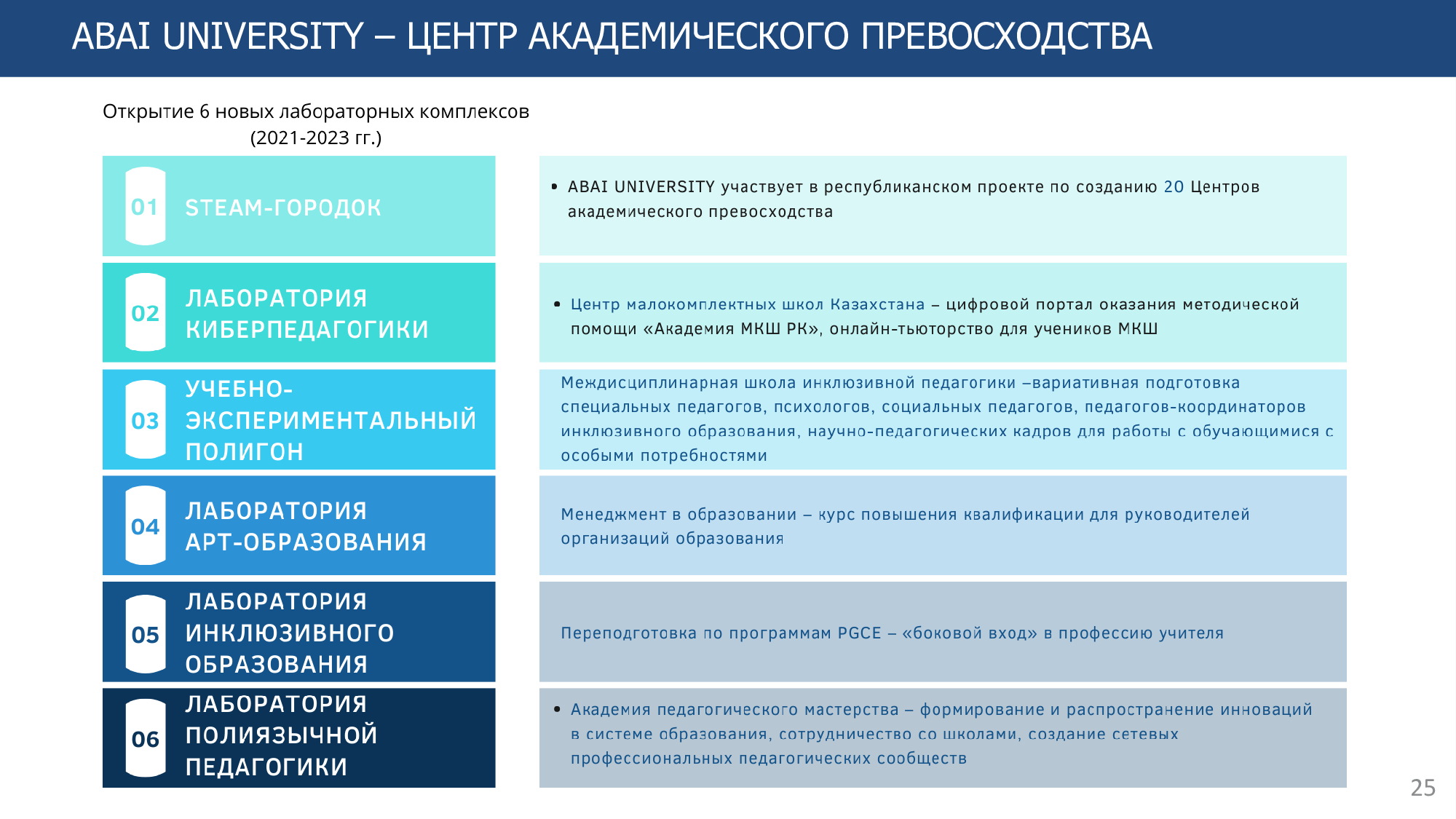 ABAI UNIVERSITY – ЦЕНТР АКАДЕМИЧЕСКОГО ПРЕВОСХОДСТВА

Открытие 6 новых лабораторных комплексов (2021-2023 гг.)

01 STEAM-ГОРОДОК

02 ЛАБОРАТОРИЯ КИБЕРПЕДАГОГИКИ

03 УЧЕБНО-ЭКСПЕРИМЕНТАЛЬНЫЙ ПОЛИГОН

04 ЛАБОРАТОРИЯ АРТ-ОБРАЗОВАНИЯ

05 ЛАБОРАТОРИЯ ИНКЛЮЗИВНОГО ОБРАЗОВАНИЯ

06 ЛАБОРАТОРИЯ ПОЛИЯЗЫЧНОЙ ПЕДАГОГИКИ

• ABAI UNIVERSITY участвует в республиканском проекте по созданию 20 Центров академического превосходства

• Центр малокомплектных школ Казахстана – цифровой портал оказания методической помощи «Академия МКШ РК», онлайн-тьюторство для учеников МКШ

Междисциплинарная школа инклюзивной педагогики –вариативная подготовка специальных педагогов, психологов, социальных педагогов, педагогов-координаторов инклюзивного образования, научно-педагогических кадров для работы с обучающимися с особыми потребностями

Менеджмент в образовании – курс повышения квалификации для руководителей организаций образования

Переподготовка по программам PGCE – «боковой вход» в профессию учителя

• Академия педагогического мастерства – формирование и распространение инноваций в системе образования, сотрудничество со школами, создание сетевых профессиональных педагогических сообществ

25